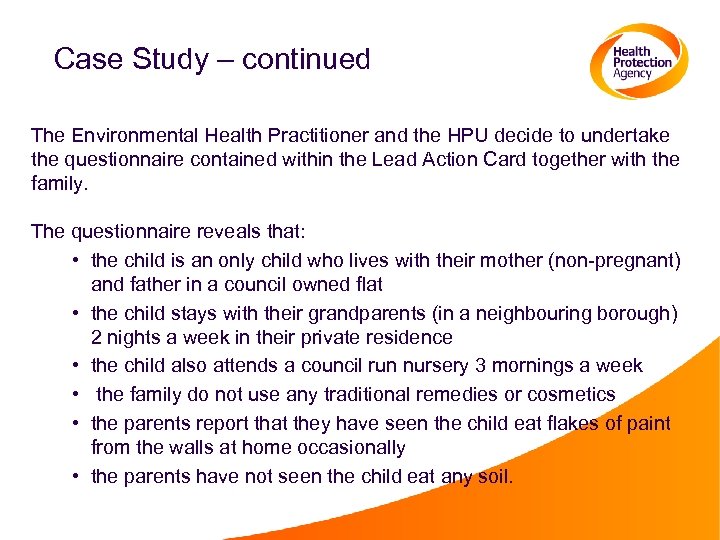 Case Study – continued

Health Protection Agency

The Environmental Health Practitioner and the HPU decide to undertake the questionnaire contained within the Lead Action Card together with the family.

The questionnaire reveals that:
• the child is an only child who lives with their mother (non-pregnant) and father in a council owned flat
• the child stays with their grandparents (in a neighbouring borough) 2 nights a week in their private residence
• the child also attends a council run nursery 3 mornings a week
• the family do not use any traditional remedies or cosmetics
• the parents report that they have seen the child eat flakes of paint from the walls at home occasionally
• the parents have not seen the child eat any soil.